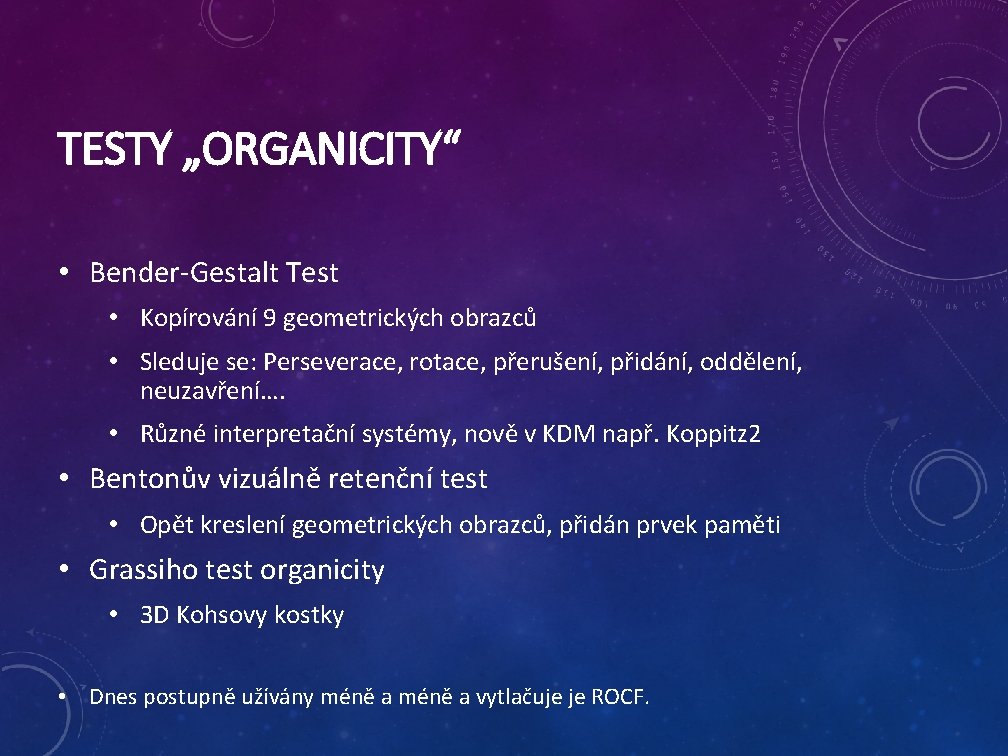 TESTY „ORGANICITY“

• Bender-Gestalt Test
  • Kopírování 9 geometrických obrazců
  • Sleduje se: Perseverace, rotace, přerušení, přidání, oddělení, neuzavření….
  • Různé interpretační systémy, nově v KDM např. Koppitz2
• Bentonův vizuálně retenční test
  • Opět kreslení geometrických obrazců, přidán prvek paměti
• Grassiho test organicity
  • 3D Kohsovy kostky

• Dnes postupně užívány méně a méně a vytlačuje je ROCF.